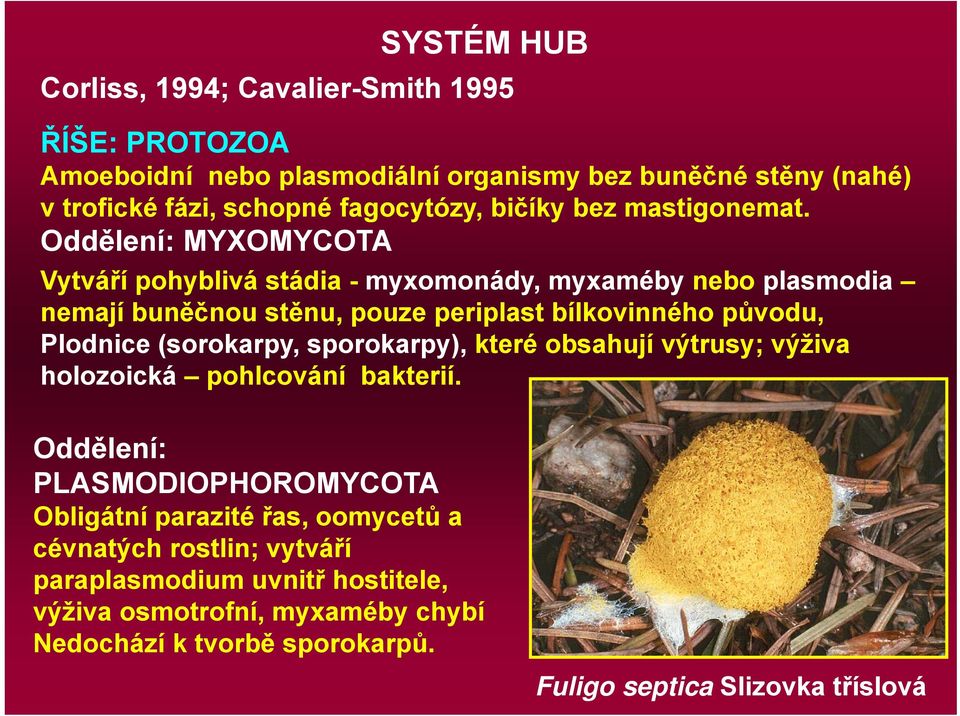 SYSTÉM HUB

Corliss, 1994; Cavalier-Smith 1995

ŘÍŠE: PROTOZOA

Amoeboidní nebo plasmodiální organismy bez buněčné stěny (nahé) v trofické fázi, schopné fagocytózy, bičíky bez mastigonemat.

Oddělení: MYXOMYCOTA

Vytváří pohyblivá stádia - myxomonády, myxaméby nebo plasmodia – nemají buněčnou stěnu, pouze periplast bílkovinného původu, Plodnice (sorokarpy, sporokarpy), které obsahují výtrusy; výživa holozoická – pohlcování bakterií.

Oddělení: PLASMODIOPHOROMYCOTA

Obligátní parazité řas, oomycetů a cévnatých rostlin; vytváří paraplasmodium uvnitř hostitele, výživa osmotrofní, myxaméby chybí Nedochází k tvorbě sporokarpů.

Fuligo septica Slizovka tříslová